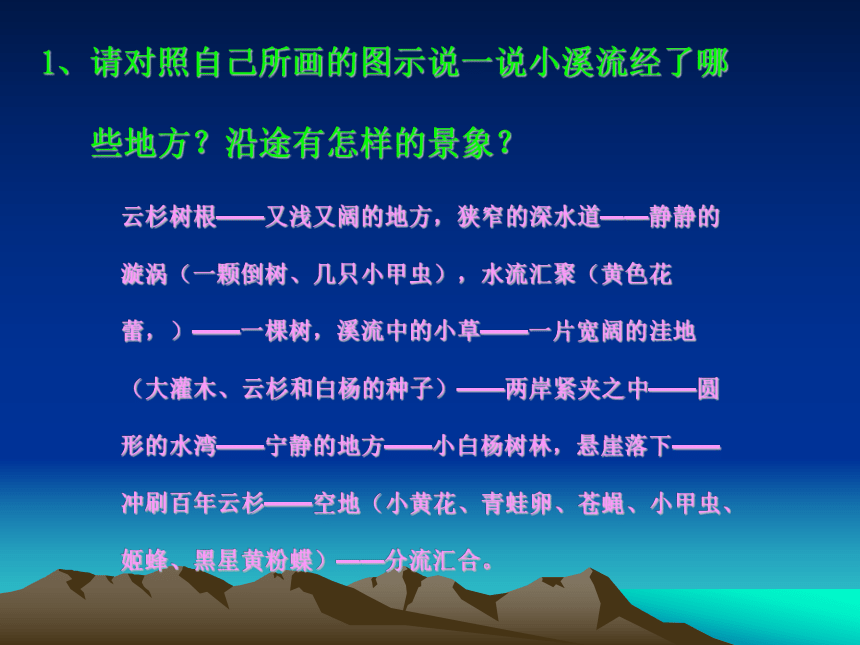 1、请对照自己所画的图示说一说小溪流经了哪些地方？沿途有怎样的景象？

云杉树根——又浅又阔的地方，狭窄的深水道——静静的漩涡（一颗倒树、几只小甲虫），水流汇聚（黄色花蕾，）——一棵树，溪流中的小草——一片宽阔的洼地（大灌木、云杉和白杨的种子）——两岸紧夹之中——圆形的水湾——宁静的地方——小白杨树林，悬崖落下——冲刷百年云杉——空地（小黄花、青蛙卵、苍蝇、小甲虫、姬蜂、黑星黄粉蝶）——分流汇合。